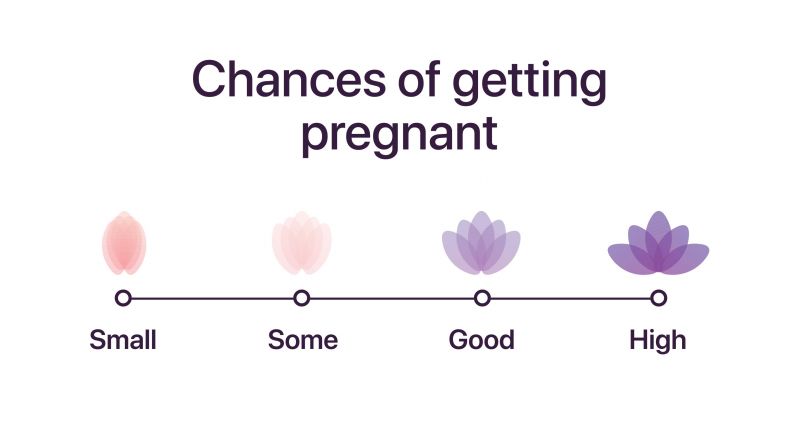 Chances of getting pregnant

Small
Some
Good
High